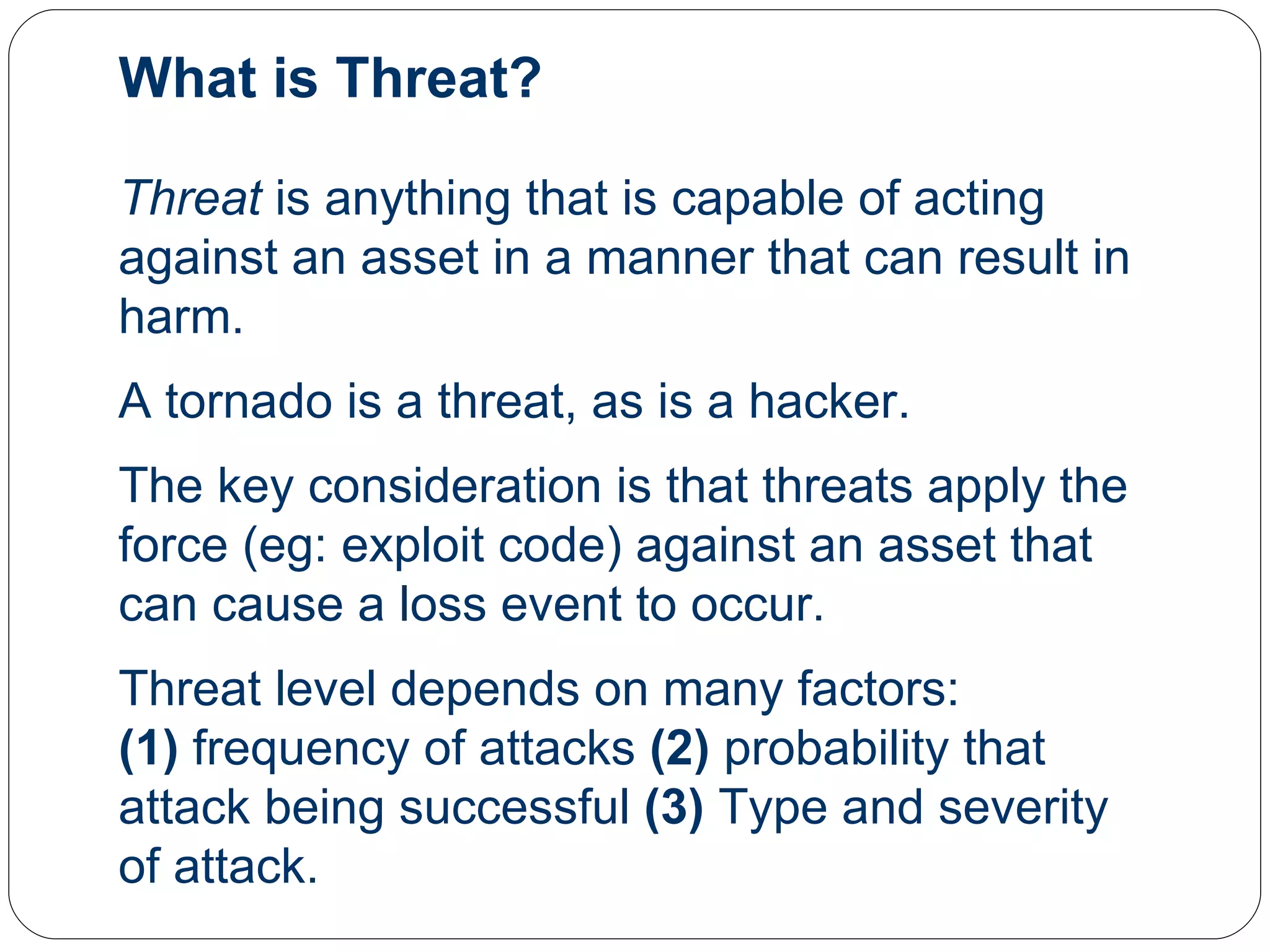 What is Threat?

Threat is anything that is capable of acting against an asset in a manner that can result in harm.

A tornado is a threat, as is a hacker.

The key consideration is that threats apply the force (eg: exploit code) against an asset that can cause a loss event to occur.

Threat level depends on many factors:
(1) frequency of attacks (2) probability that attack being successful (3) Type and severity of attack.